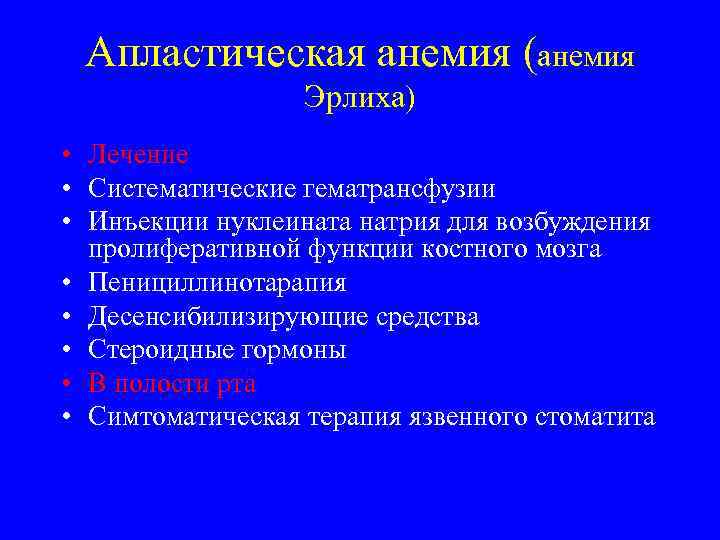 Апластическая анемия (анемия Эрлиха)

• Лечение
• Систематические гематрансфузии
• Инъекции нуклеината натрия для возбуждения пролиферативной функции костного мозга
• Пенициллинотарапия
• Десенсибилизирующие средства
• Стероидные гормоны
• В полости рта
• Симтоматическая терапия язвенного стоматита